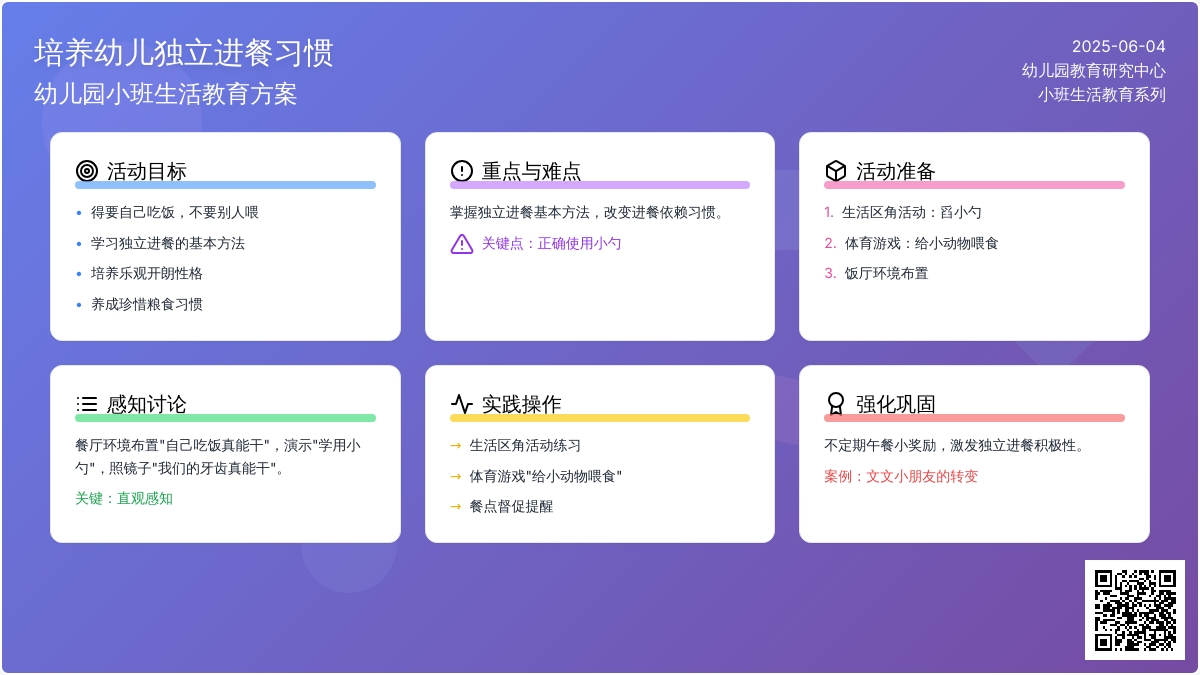 培养幼儿独立进餐习惯
幼儿园小班生活教育方案

2025-06-04
幼儿园教育研究中心
小班生活教育系列

活动目标
• 得要自己吃饭，不要别人喂
• 学习独立进餐的基本方法
• 培养乐观开朗性格
• 养成珍惜粮食习惯

重点与难点
掌握独立进餐基本方法，改变进餐依赖习惯。
关键点：正确使用小勺

活动准备
1. 生活区角活动：舀小勺
2. 体育游戏：给小动物喂食
3. 饭厅环境布置

感知讨论
餐厅环境布置"自己吃饭真能干"，演示"学用小勺"，照镜子"我们的牙齿真能干"。
关键：直观感知

实践操作
→ 生活区角活动练习
→ 体育游戏"给小动物喂食"
→ 餐点督促提醒

强化巩固
不定期午餐小奖励，激发独立进餐积极性。
案例：文文小朋友的转变